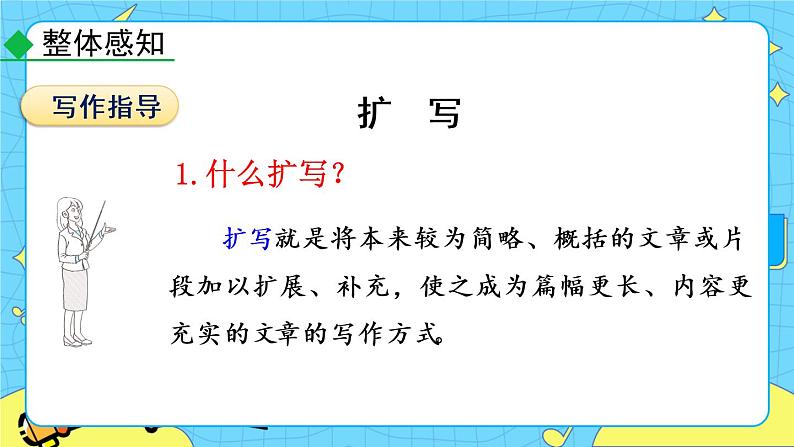 整体感知

写作指导

扩　写

1. 什么扩写？

扩写就是将本来较为简略、概括的文章或片段加以扩展、补充，使之成为篇幅更长、内容更充实的文章的写作方式。